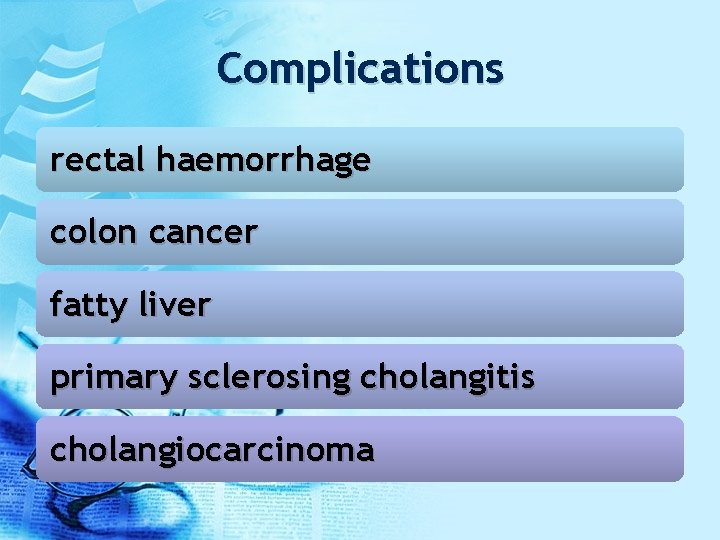 Complications

rectal haemorrhage

colon cancer

fatty liver

primary sclerosing cholangitis

cholangiocarcinoma